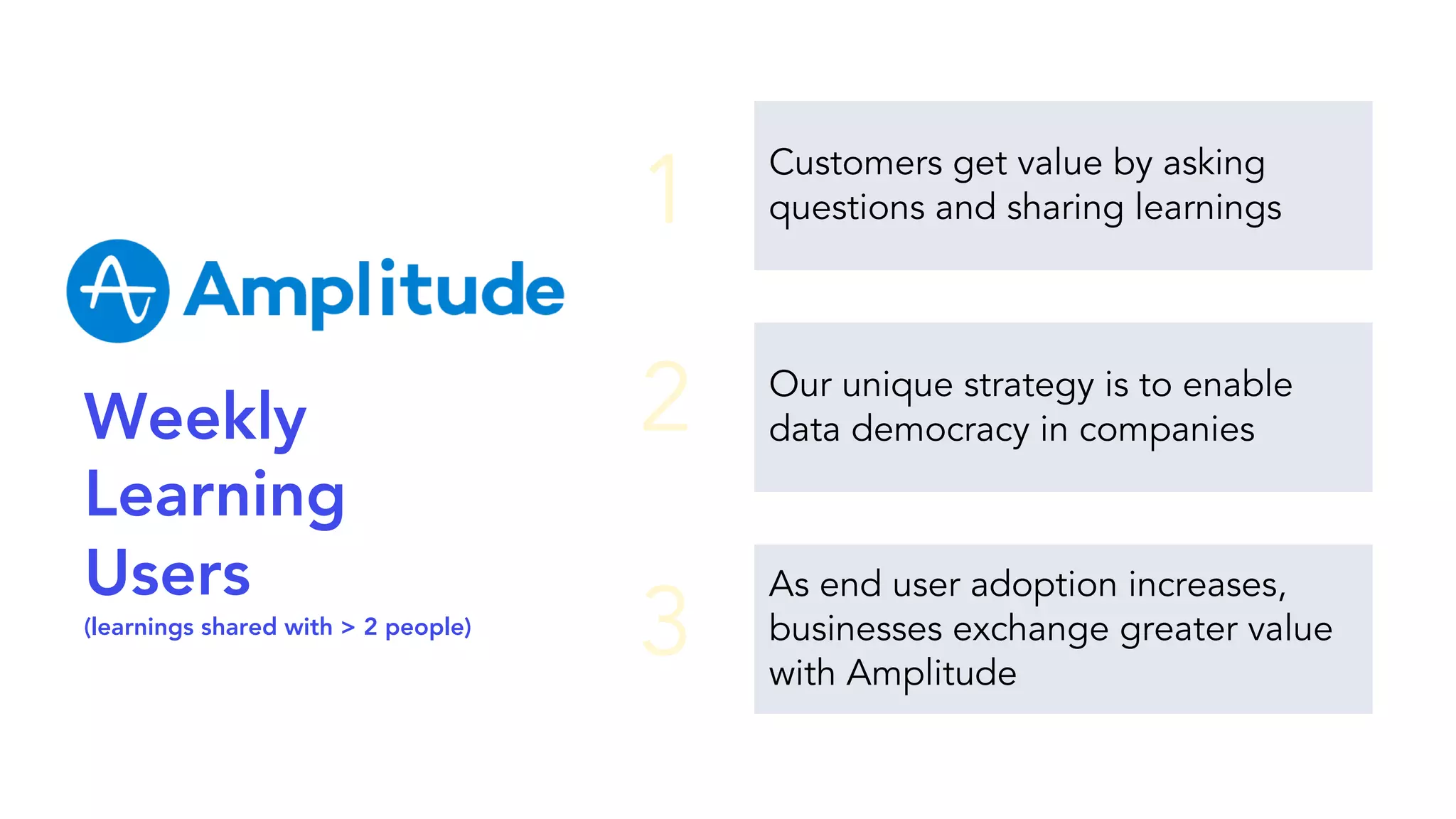 Amplitude

Weekly Learning Users
(learnings shared with > 2 people)

1

Customers get value by asking questions and sharing learnings

2

Our unique strategy is to enable data democracy in companies

3

As end user adoption increases, businesses exchange greater value with Amplitude